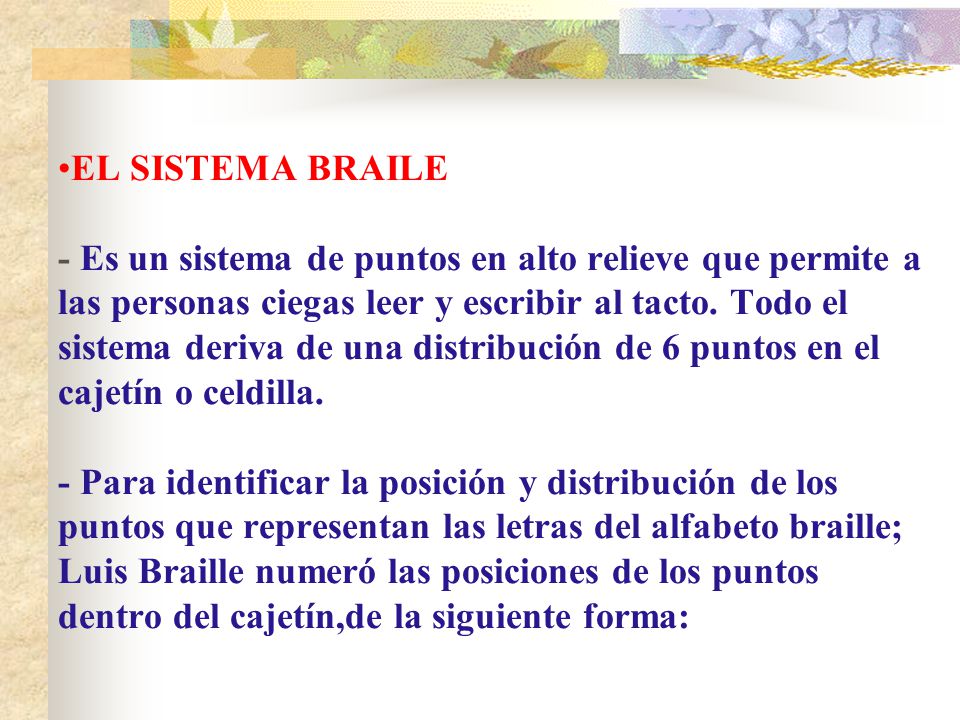 •EL SISTEMA BRAILE

- Es un sistema de puntos en alto relieve que permite a las personas ciegas leer y escribir al tacto. Todo el sistema deriva de una distribución de 6 puntos en el cajetín o celdilla.

- Para identificar la posición y distribución de los puntos que representan las letras del alfabeto braille; Luis Braille numeró las posiciones de los puntos dentro del cajetín,de la siguiente forma: